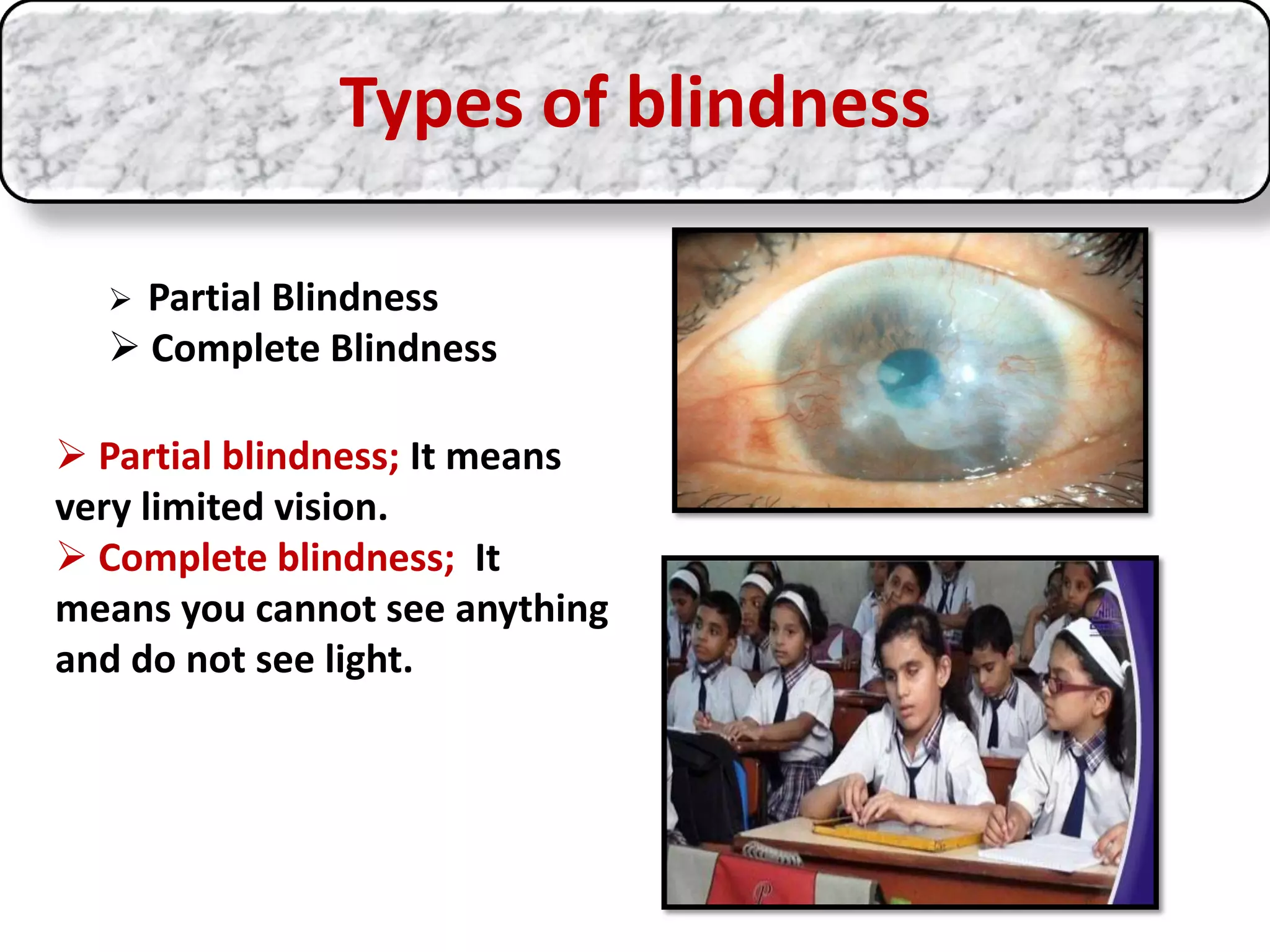 Types of blindness

➢ Partial Blindness
➢ Complete Blindness

➢ Partial blindness; It means very limited vision.
➢ Complete blindness; It means you cannot see anything and do not see light.